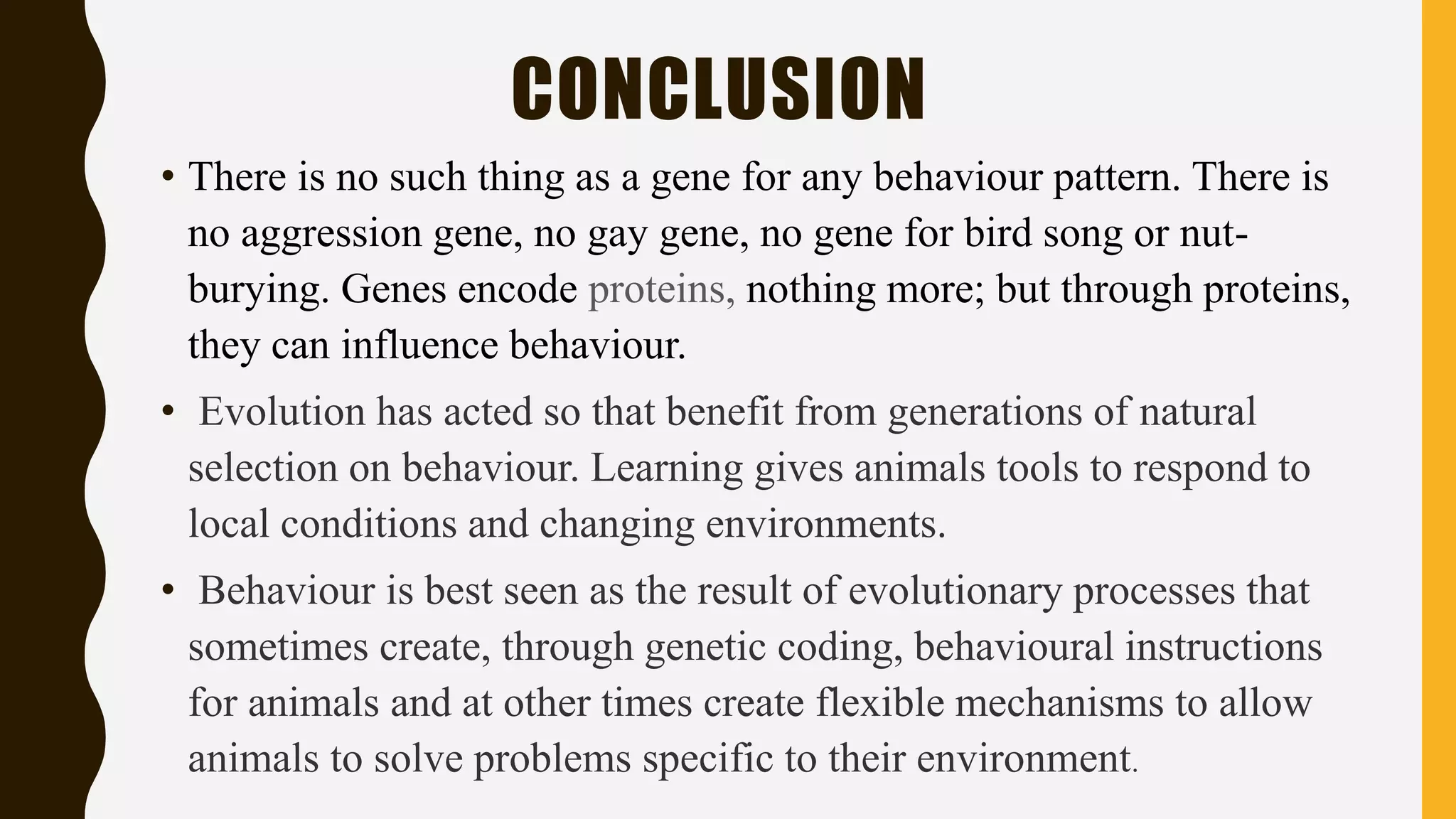 CONCLUSION

• There is no such thing as a gene for any behaviour pattern. There is no aggression gene, no gay gene, no gene for bird song or nut-burying. Genes encode proteins, nothing more; but through proteins, they can influence behaviour.

• Evolution has acted so that benefit from generations of natural selection on behaviour. Learning gives animals tools to respond to local conditions and changing environments.

• Behaviour is best seen as the result of evolutionary processes that sometimes create, through genetic coding, behavioural instructions for animals and at other times create flexible mechanisms to allow animals to solve problems specific to their environment.